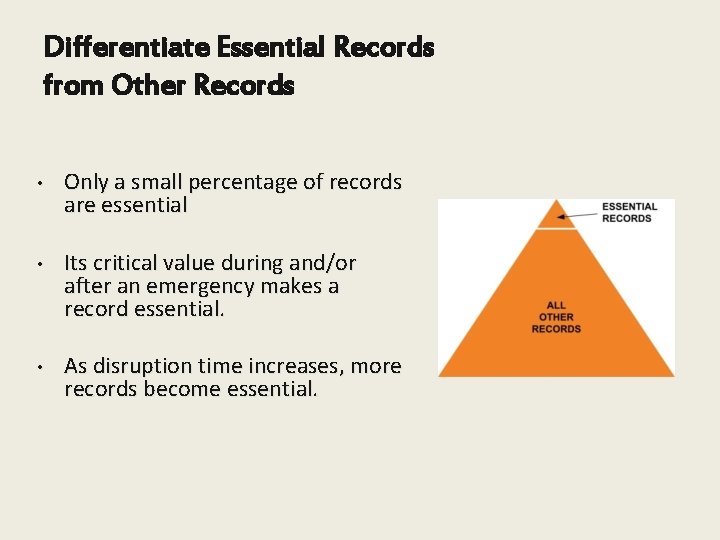 Differentiate Essential Records from Other Records

• Only a small percentage of records are essential

• Its critical value during and/or after an emergency makes a record essential.

• As disruption time increases, more records become essential.

ESSENTIAL RECORDS

ALL OTHER RECORDS